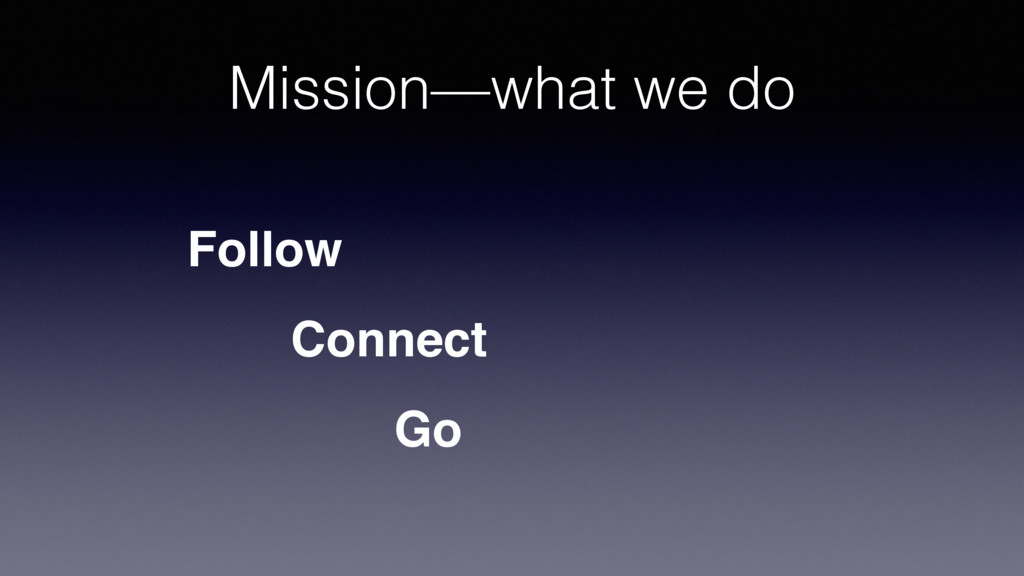 Mission—what we do

Follow

Connect

Go